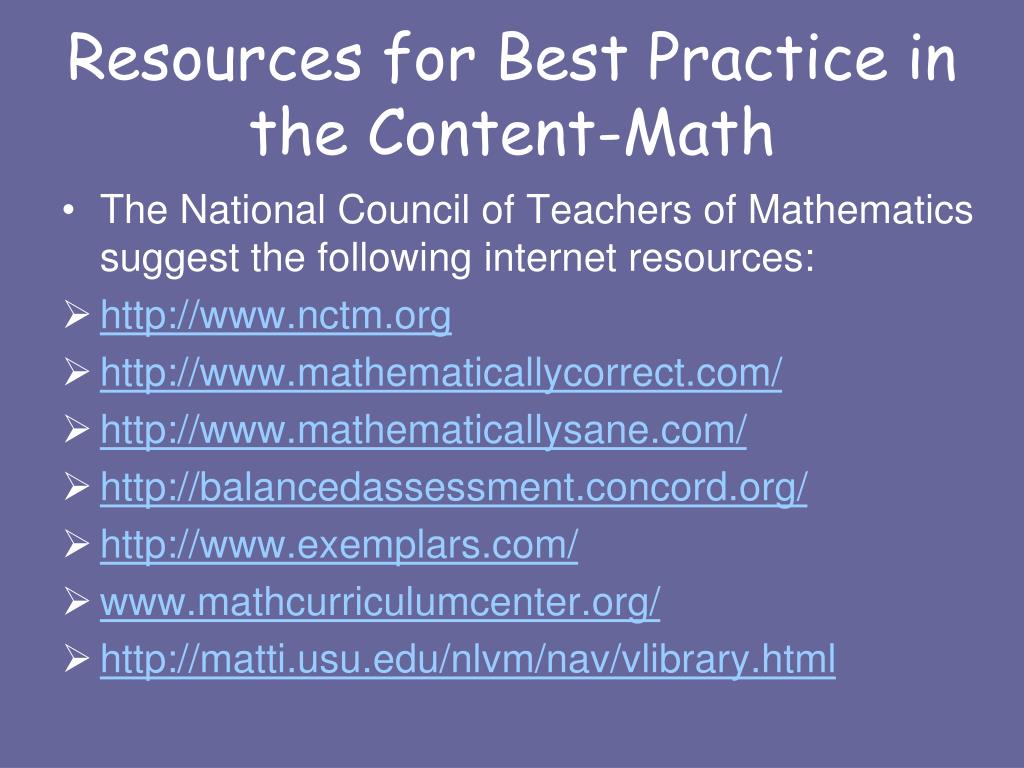 Resources for Best Practice in the Content-Math

• The National Council of Teachers of Mathematics suggest the following internet resources:
➢ http://www.nctm.org
➢ http://www.mathematicallycorrect.com/
➢ http://www.mathematicallysane.com/
➢ http://balancedassessment.concord.org/
➢ http://www.exemplars.com/
➢ www.mathcurriculumcenter.org/
➢ http://matti.usu.edu/nlvm/nav/vlibrary.html